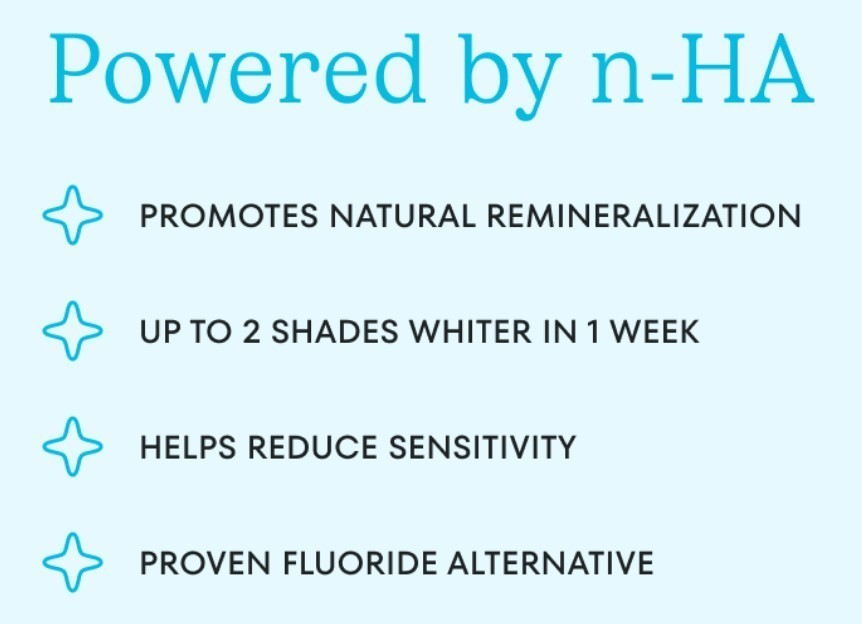 Powered by n-HA

PROMOTES NATURAL REMINERALIZATION

UP TO 2 SHADES WHITER IN 1 WEEK

HELPS REDUCE SENSITIVITY

PROVEN FLUORIDE ALTERNATIVE